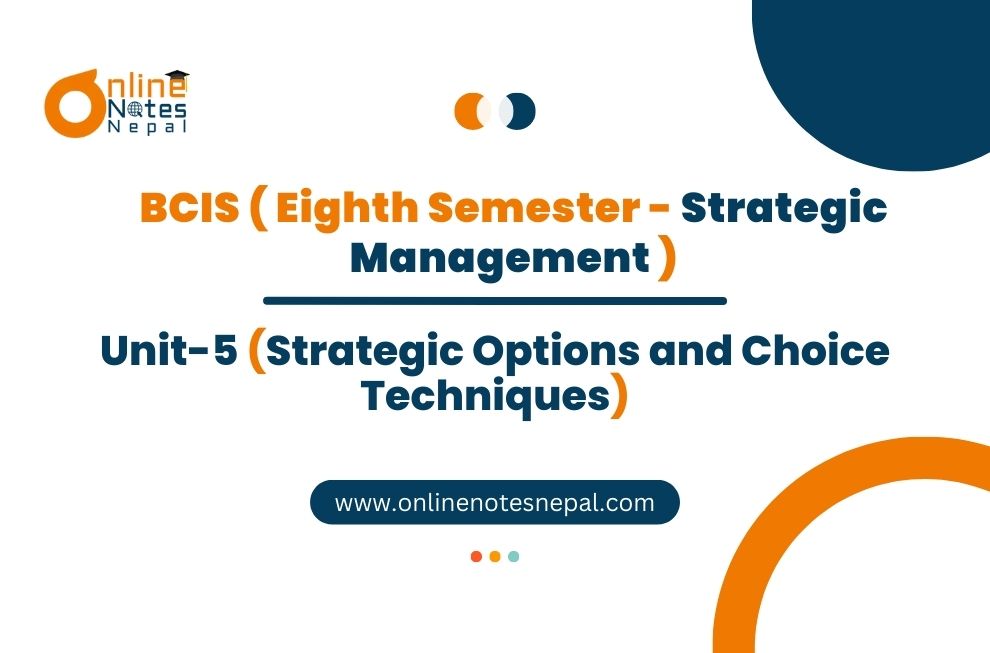 Online Notes Nepal

BCIS ( Eighth Semester - Strategic Management )

Unit-5 (Strategic Options and Choice Techniques)

www.onlinenotesnepal.com